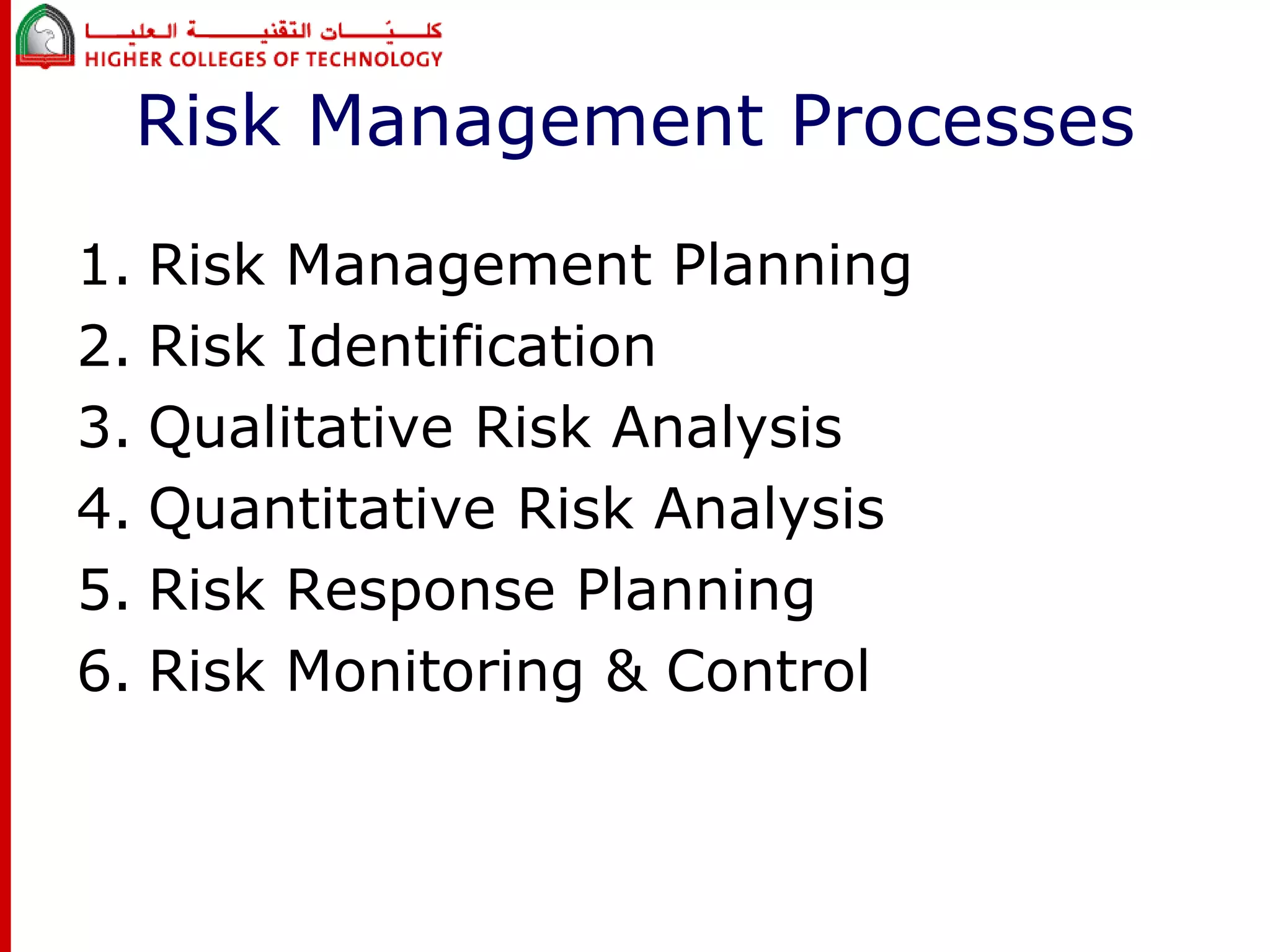 كليات التقنية العليا
HIGHER COLLEGES OF TECHNOLOGY

Risk Management Processes

1. Risk Management Planning
2. Risk Identification
3. Qualitative Risk Analysis
4. Quantitative Risk Analysis
5. Risk Response Planning
6. Risk Monitoring & Control